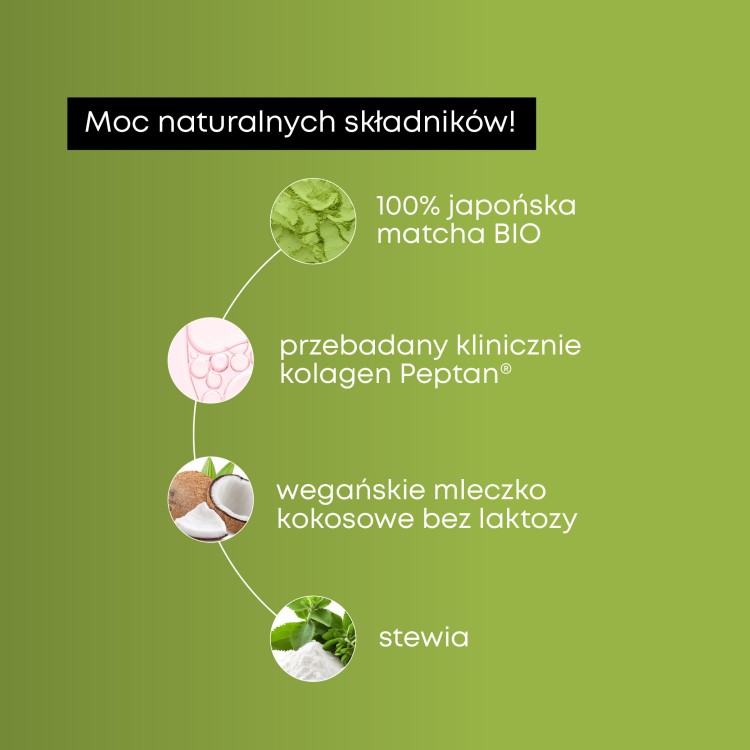 Moc naturalnych składników!

100% japońska matcha BIO

przebadany klinicznie kolagen Peptan®

wegańskie mleczko kokosowe bez laktozy

stewia